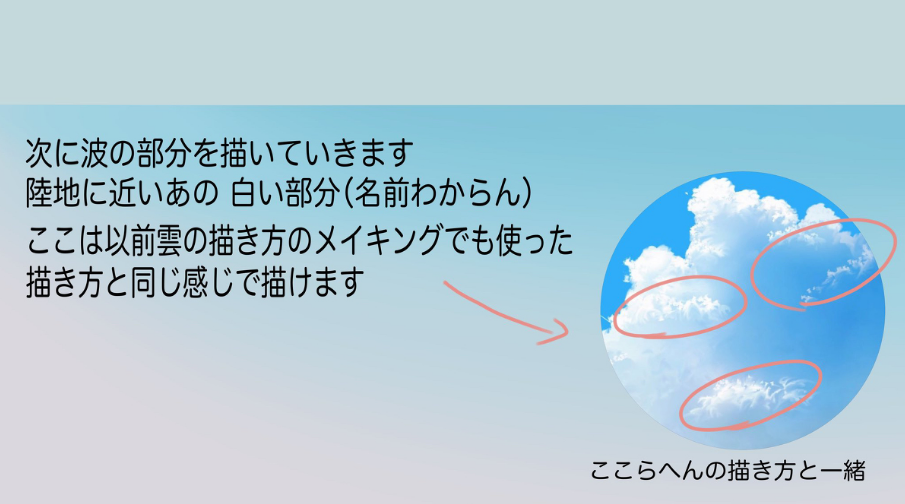 次に波の部分を描いていきます
陸地に近いあの 白い部分(名前わからん)

ここは以前雲の描き方のメイキングでも使った描き方と同じ感じで描けます

ここらへんの描き方と一緒